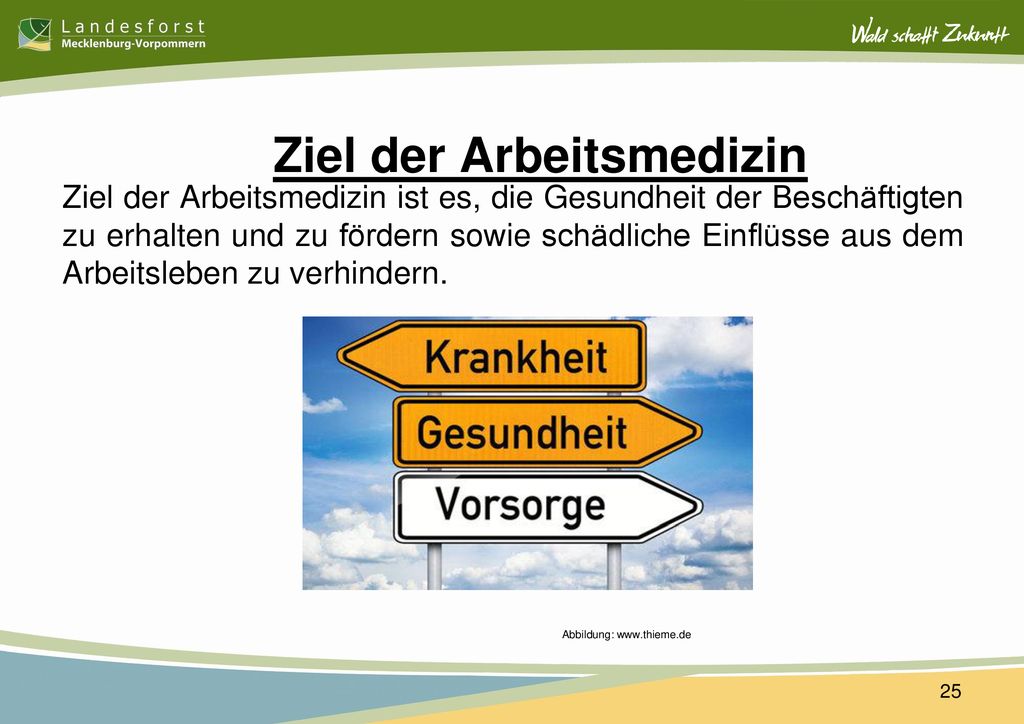 Landesforst
Mecklenburg-Vorpommern

Wald schafft Zukunft

Ziel der Arbeitsmedizin

Ziel der Arbeitsmedizin ist es, die Gesundheit der Beschäftigten zu erhalten und zu fördern sowie schädliche Einflüsse aus dem Arbeitsleben zu verhindern.

Krankheit

Gesundheit

Vorsorge

Abbildung: www.thieme.de

25